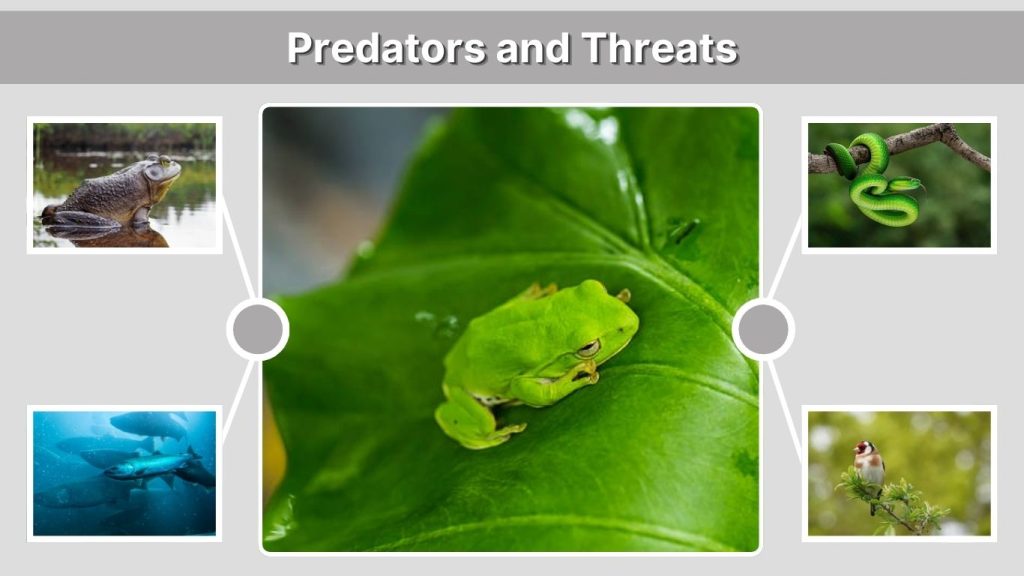 Predators and Threats